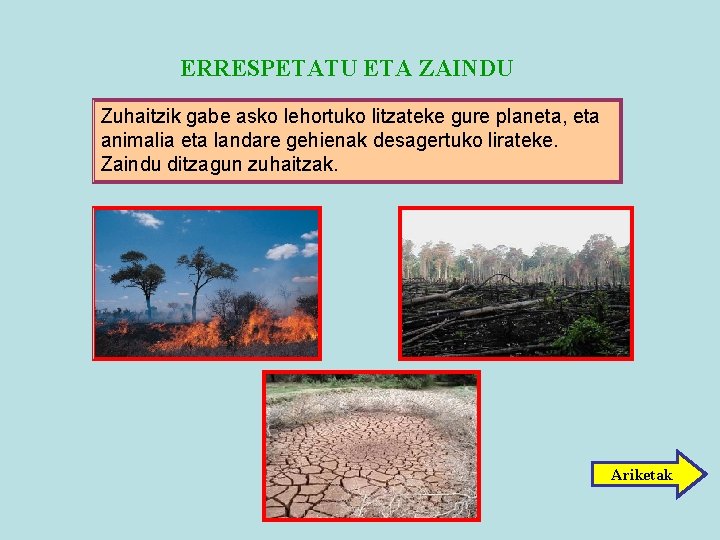 ERRESPETATU ETA ZAINDU

Zuhaitzik gabe asko lehortuko litzateke gure planeta, eta animalia eta landare gehienak desagertuko lirateke. Zaindu ditzagun zuhaitzak.

Ariketak